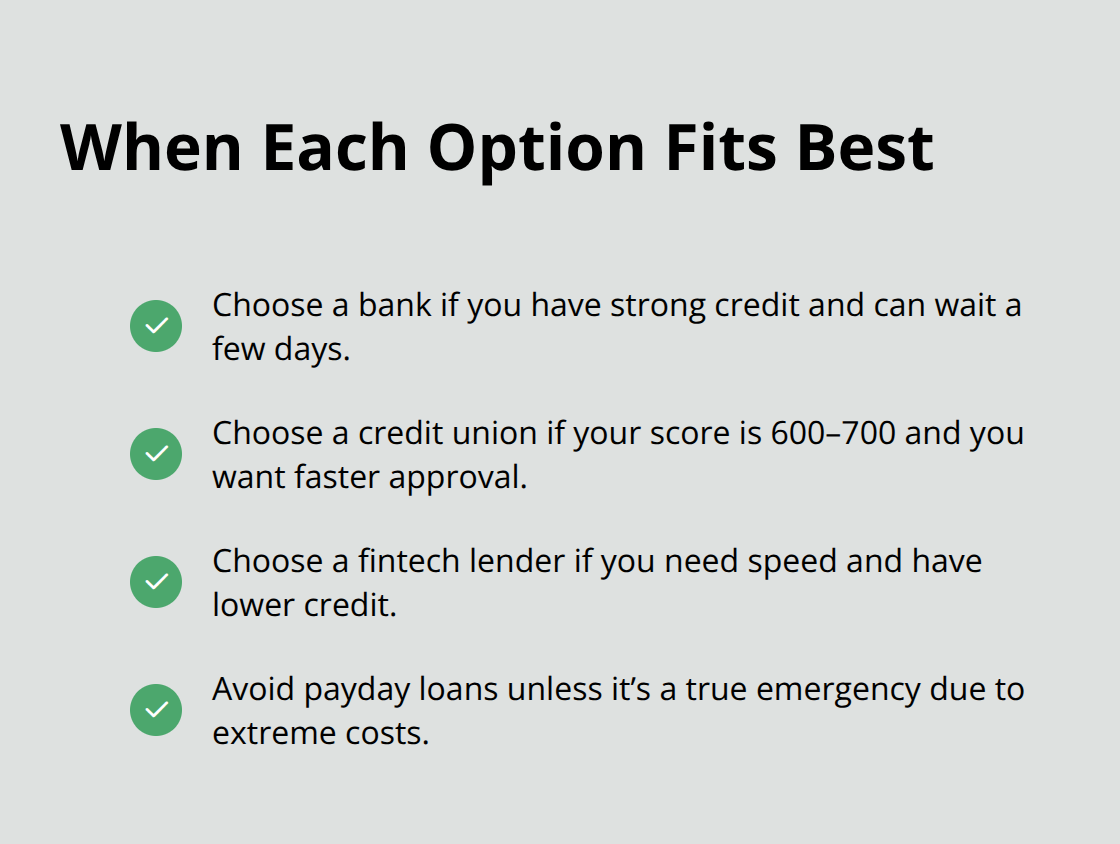 When Each Option Fits Best

Choose a bank if you have strong credit and can wait a few days.

Choose a credit union if your score is 600–700 and you want faster approval.

Choose a fintech lender if you need speed and have lower credit.

Avoid payday loans unless it’s a true emergency due to extreme costs.